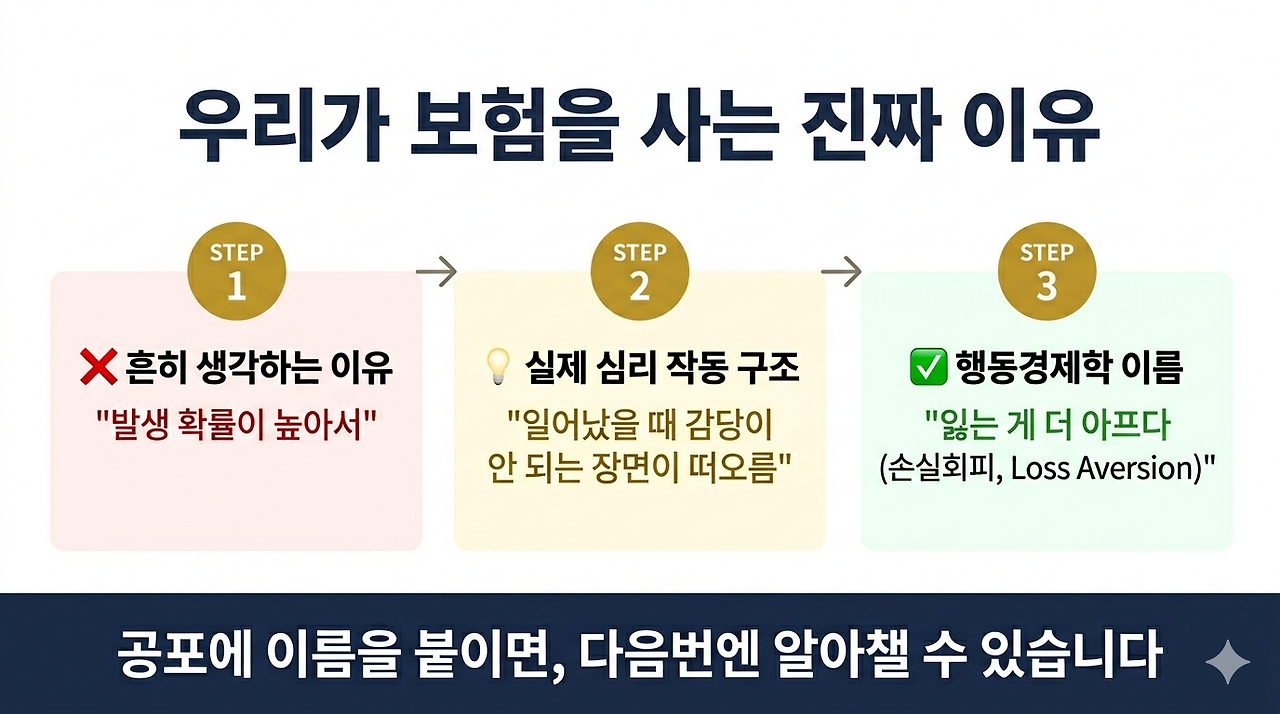 우리가 보험을 사는 진짜 이유

STEP 1

❌ 흔히 생각하는 이유

"발생 확률이 높아서"

STEP 2

💡 실제 심리 작동 구조

"일어났을 때 감당이 안 되는 장면이 떠오름"

STEP 3

✅ 행동경제학 이름

"잃는 게 더 아프다 (손실회피, Loss Aversion)"

공포에 이름을 붙이면, 다음번엔 알아챌 수 있습니다